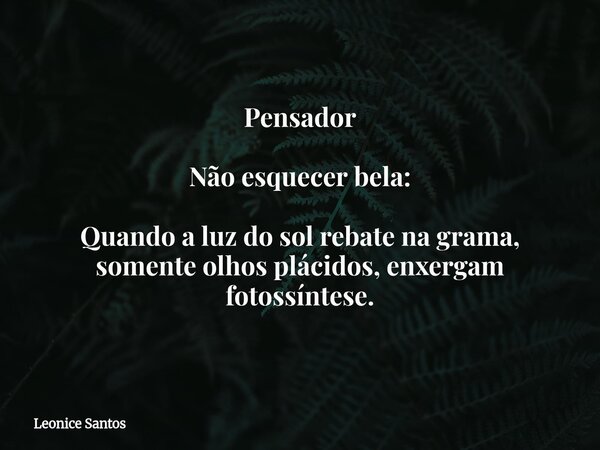 Pensador

Não esquecer bela:

Quando a luz do sol rebate na grama, somente olhos plácidos, enxergam fotossíntese.

Leonice Santos